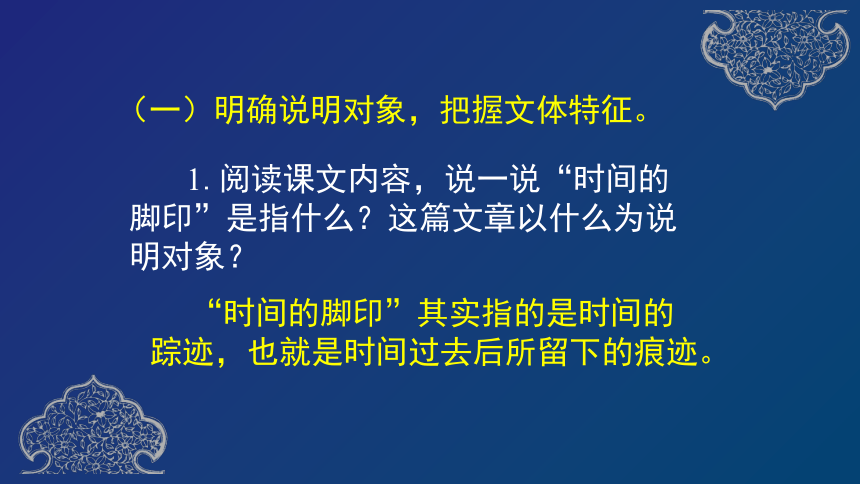 （一）明确说明对象，把握文体特征。

1. 阅读课文内容，说一说“时间的脚印”是指什么？这篇文章以什么为说明对象？

“时间的脚印”其实指的是时间的踪迹，也就是时间过去后所留下的痕迹。